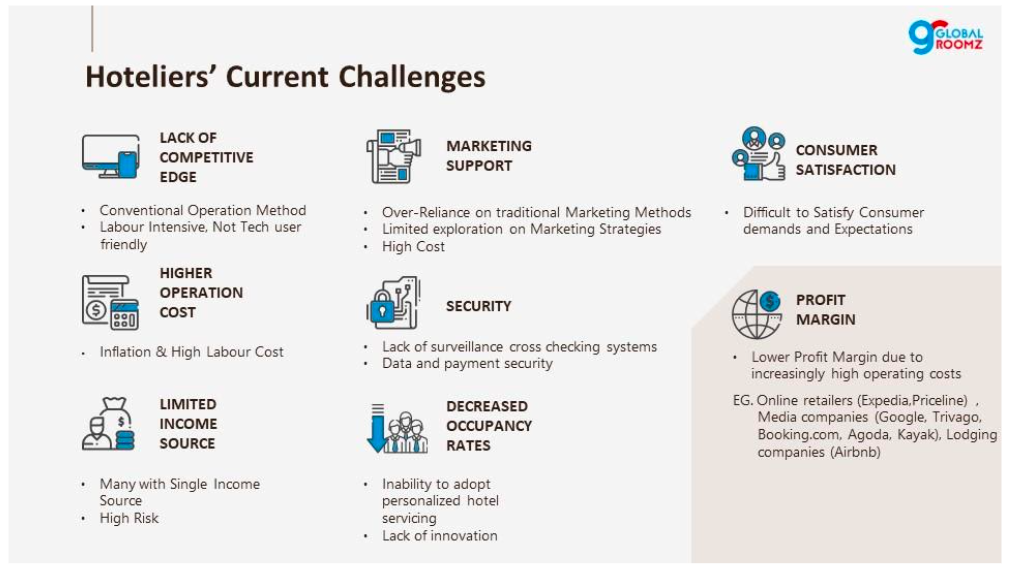 GLOBAL ROOMZ

Hoteliers' Current Challenges

LACK OF COMPETITIVE EDGE

• Conventional Operation Method
• Labour Intensive, Not Tech user friendly

HIGHER OPERATION COST

• Inflation & High Labour Cost

LIMITED INCOME SOURCE

• Many with Single Income Source
• High Risk

MARKETING SUPPORT

• Over-Reliance on traditional Marketing Methods
• Limited exploration on Marketing Strategies
• High Cost

SECURITY

• Lack of surveillance cross checking systems
• Data and payment security

DECREASED OCCUPANCY RATES

• Inability to adopt personalized hotel servicing
• Lack of innovation

CONSUMER SATISFACTION

• Difficult to Satisfy Consumer demands and Expectations

PROFIT MARGIN

• Lower Profit Margin due to increasingly high operating costs

EG. Online retailers (Expedia,Priceline) , Media companies (Google, Trivago, Booking.com, Agoda, Kayak), Lodging companies (Airbnb)